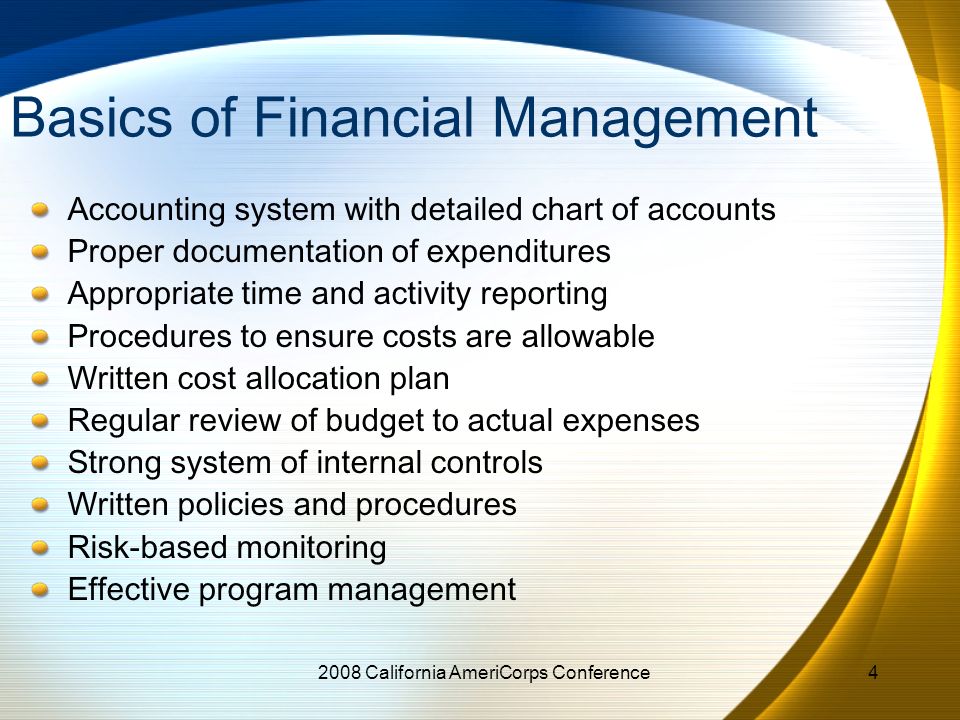 Basics of Financial Management

- Accounting system with detailed chart of accounts
- Proper documentation of expenditures
- Appropriate time and activity reporting
- Procedures to ensure costs are allowable
- Written cost allocation plan
- Regular review of budget to actual expenses
- Strong system of internal controls
- Written policies and procedures
- Risk-based monitoring
- Effective program management

2008 California AmeriCorps Conference

4